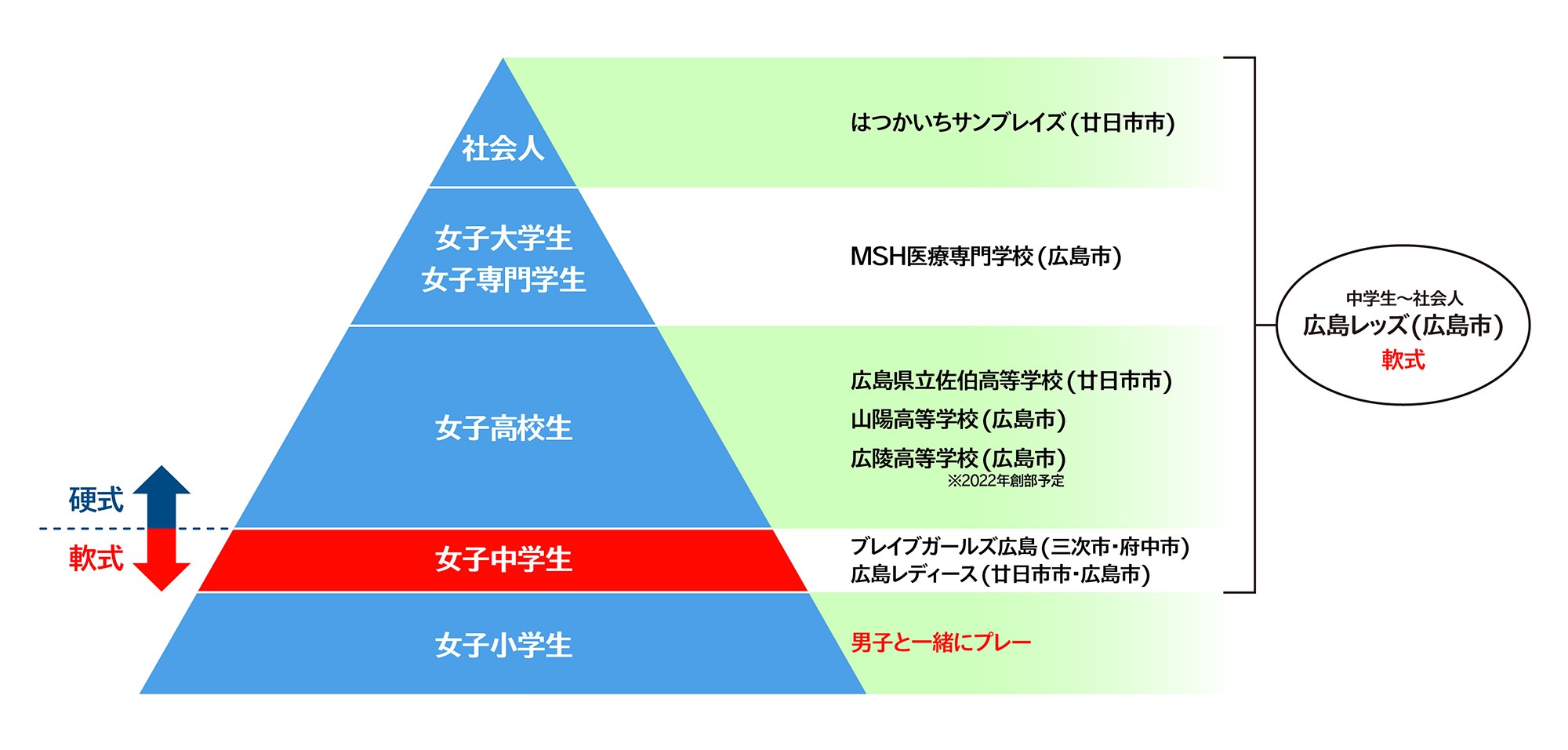 社会人

はつかいちサンブレイズ(廿日市市)

女子大学生
女子専門学生

MSH医療専門学校(広島市)

女子高校生

広島県立佐伯高等学校(廿日市市)
山陽高等学校(広島市)
広陵高等学校(広島市)
※2022年創部予定

硬式

軟式

女子中学生

ブレイブガールズ広島(三次市・府中市)
広島レディース(廿日市市・広島市)

女子小学生

男子と一緒にプレー

中学生〜社会人
広島レッズ(広島市)
軟式